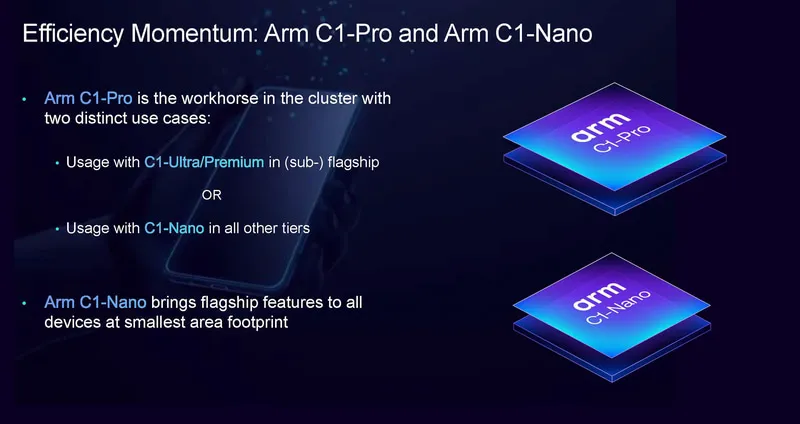 Efficiency Momentum: Arm C1-Pro and Arm C1-Nano

• Arm C1-Pro is the workhorse in the cluster with two distinct use cases:

• Usage with C1-Ultra/Premium in (sub-) flagship

OR

• Usage with C1-Nano in all other tiers

• Arm C1-Nano brings flagship features to all devices at smallest area footprint

arm C1-Pro

arm C1-Nano